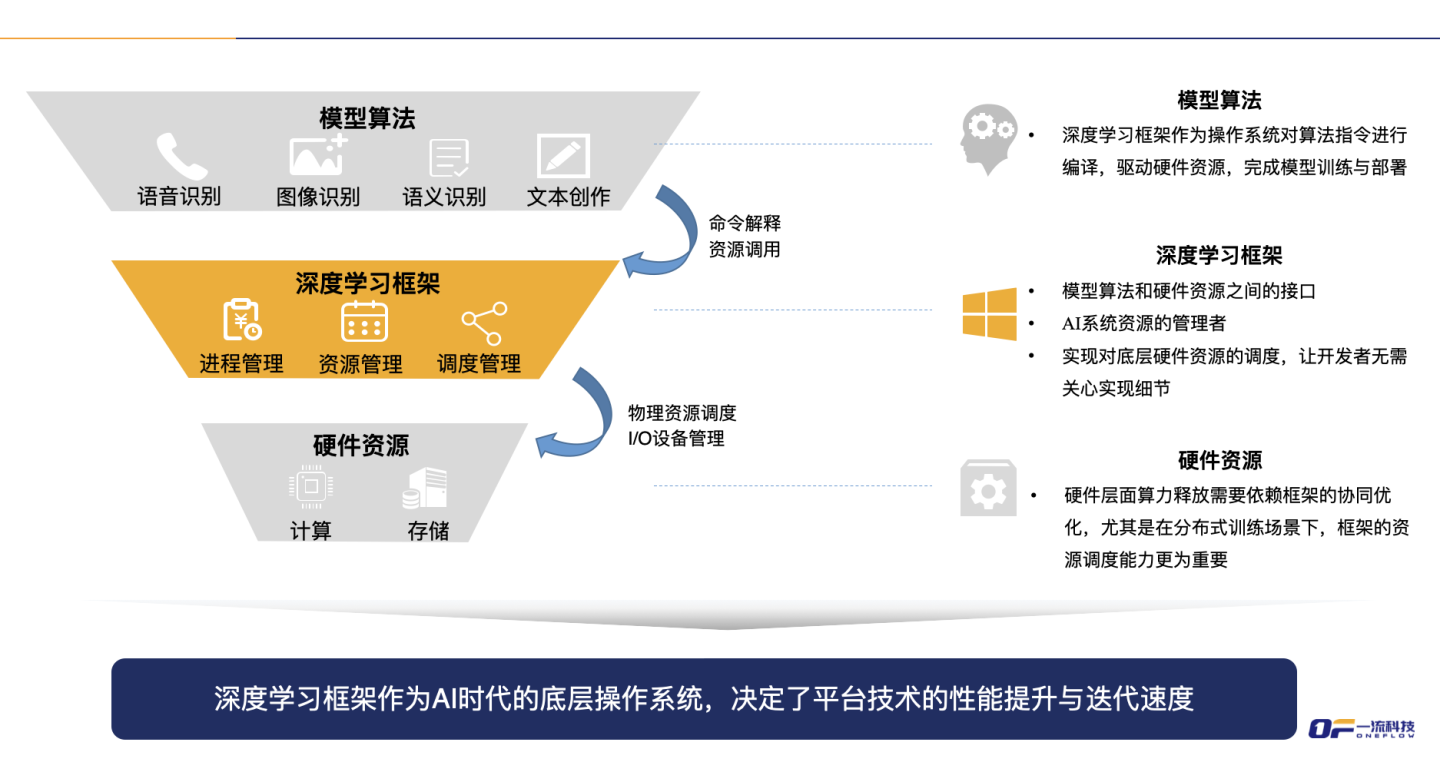 模型算法

语音识别 图像识别 语义识别 文本创作

命令解释
资源调用

深度学习框架

进程管理 资源管理 调度管理

物理资源调度
I/O设备管理

硬件资源

计算 存储

模型算法

• 深度学习框架作为操作系统对算法指令进行编译，驱动硬件资源，完成模型训练与部署

深度学习框架

• 模型算法和硬件资源之间的接口
• AI系统资源的管理者
• 实现对底层硬件资源的调度，让开发者无需关心实现细节

硬件资源

• 硬件层面算力释放需要依赖框架的协同优化，尤其是在分布式训练场景下，框架的资源调度能力更为重要

深度学习框架作为AI时代的底层操作系统，决定了平台技术的性能提升与迭代速度

OF 一流科技 ONEFLOW